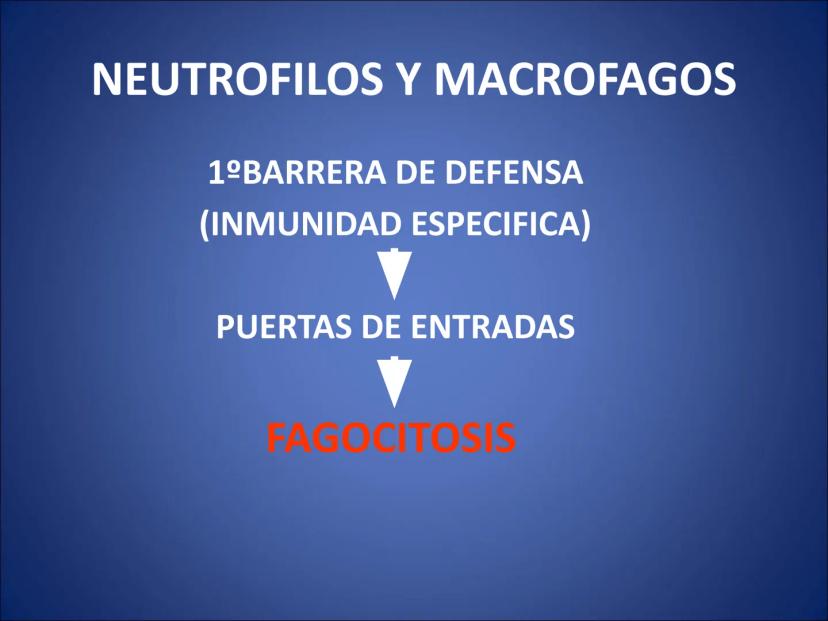 NEUTROFILOS Y MACROFAGOS

1ºBARRERA DE DEFENSA
(INMUNIDAD ESPECIFICA)

PUERTAS DE ENTRADAS

FAGOCITOSIS